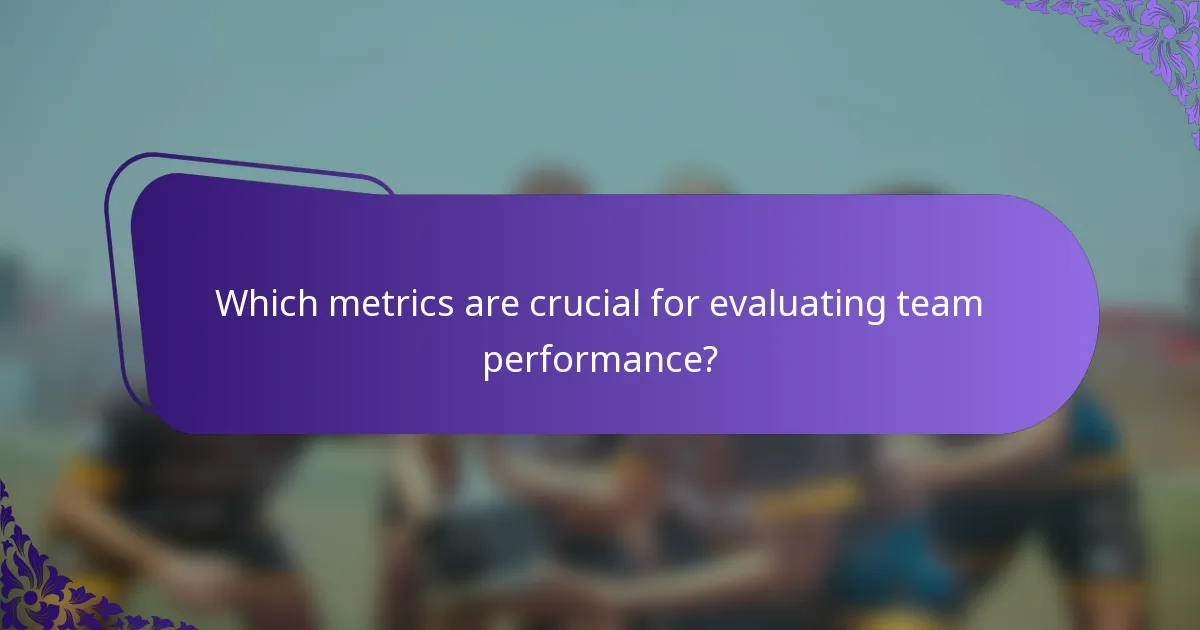 Which metrics are crucial for evaluating team performance?